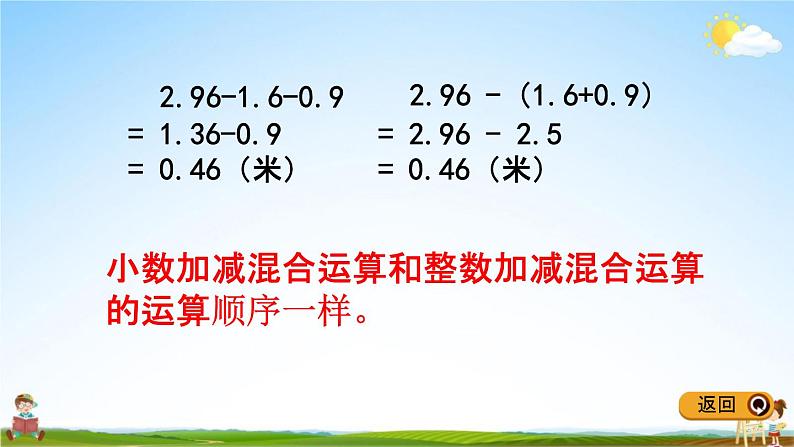 $2.96-1.6-0.9$
$=1.36-0.9$
$=0.46$（米）

$2.96-(1.6+0.9)$
$=2.96-2.5$
$=0.46$（米）

小数加减混合运算和整数加减混合运算的运算顺序一样。

返回